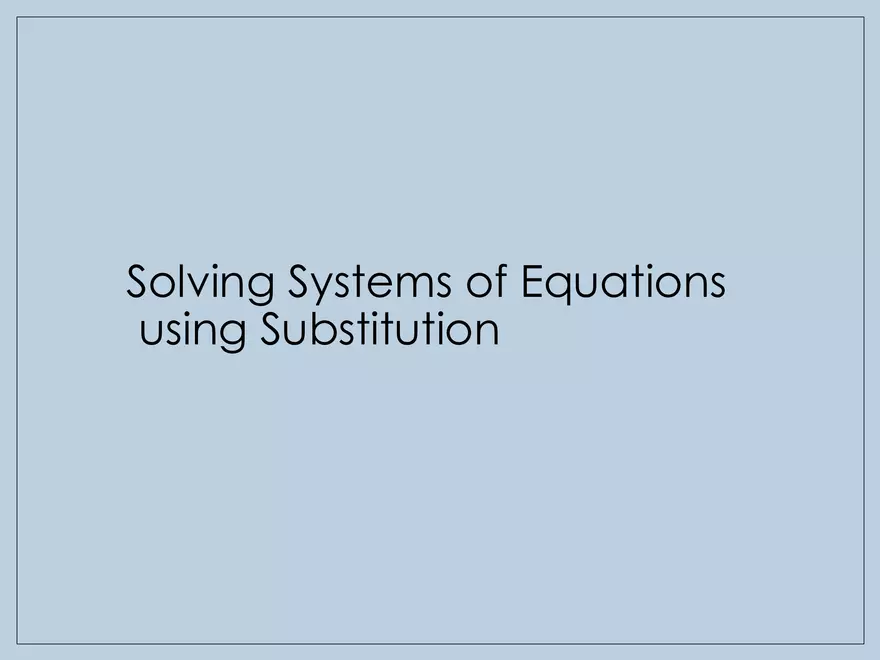 Solving Systems of Equations using Substitution